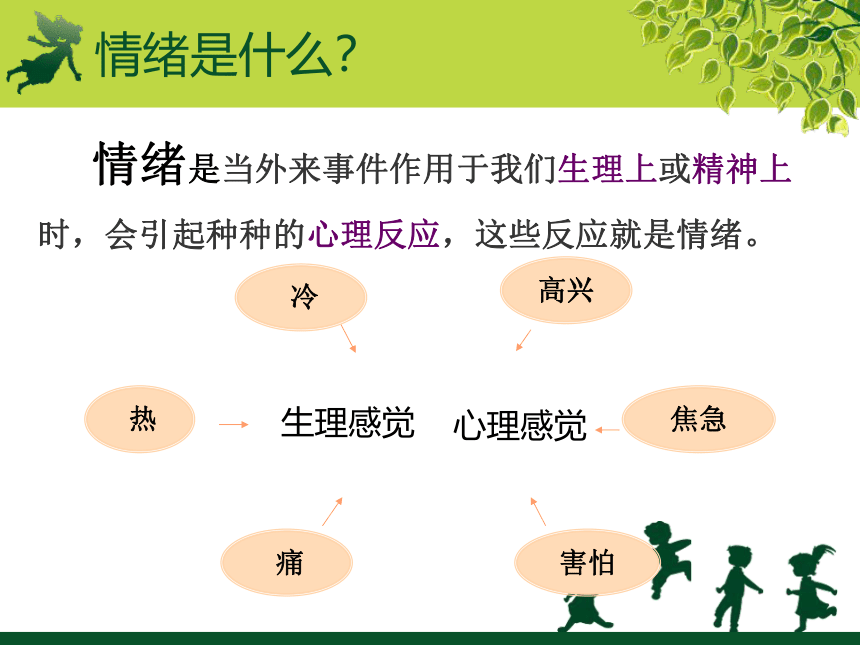 情绪是什么?

情绪是当外来事件作用于我们生理上或精神上时，会引起种种的心理反应，这些反应就是情绪。

冷

高兴

热

生理感觉

心理感觉

焦急

痛

害怕